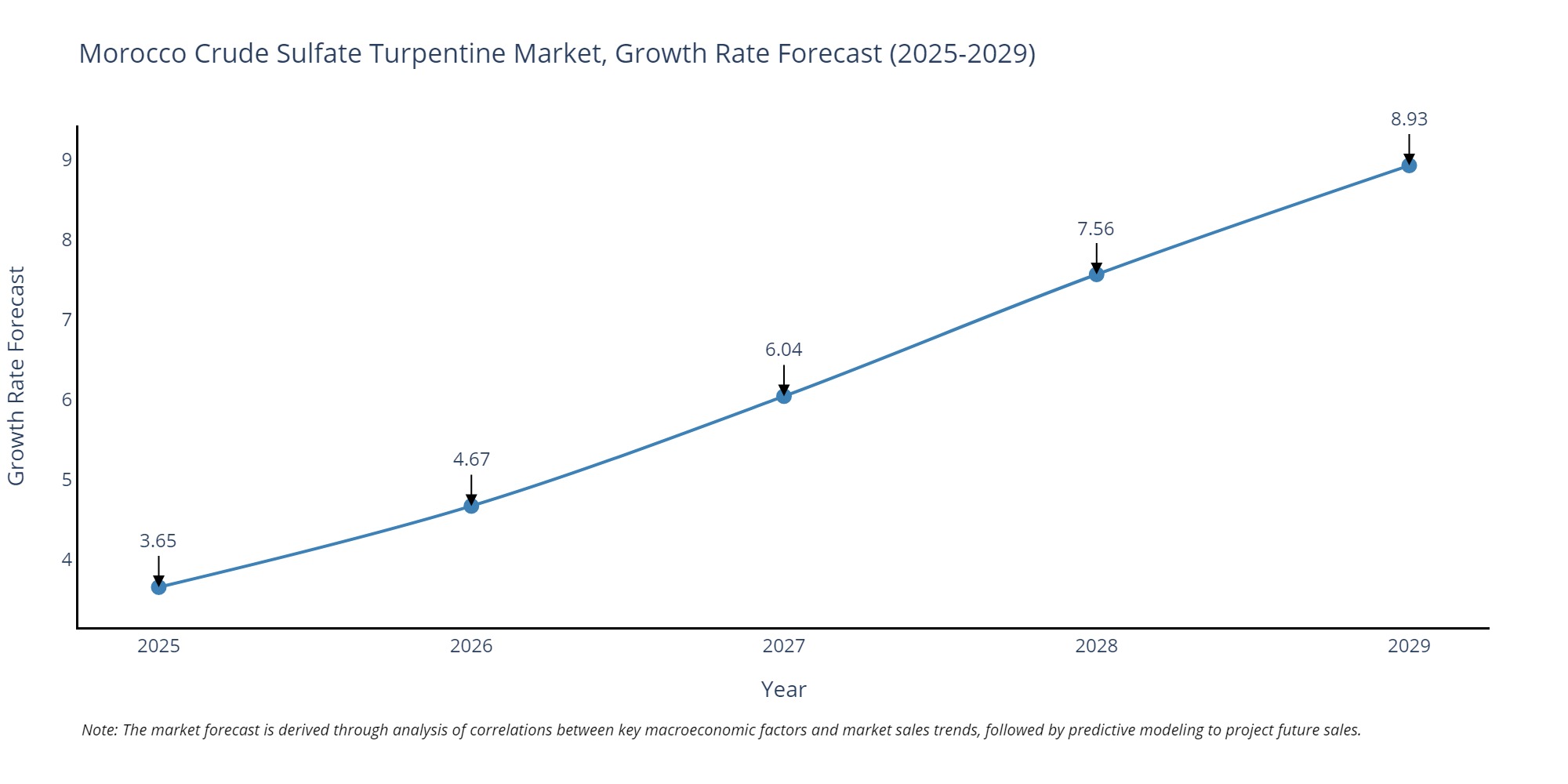 Morocco Crude Sulfate Turpentine Market, Growth Rate Forecast (2025-2029)

Growth Rate Forecast

9
8
7
6
5
4

3.65
4.67
6.04
7.56
8.93

2025
2026
2027
2028
2029

Year

Note: The market forecast is derived through analysis of correlations between key macroeconomic factors and market sales trends, followed by predictive modeling to project future sales.